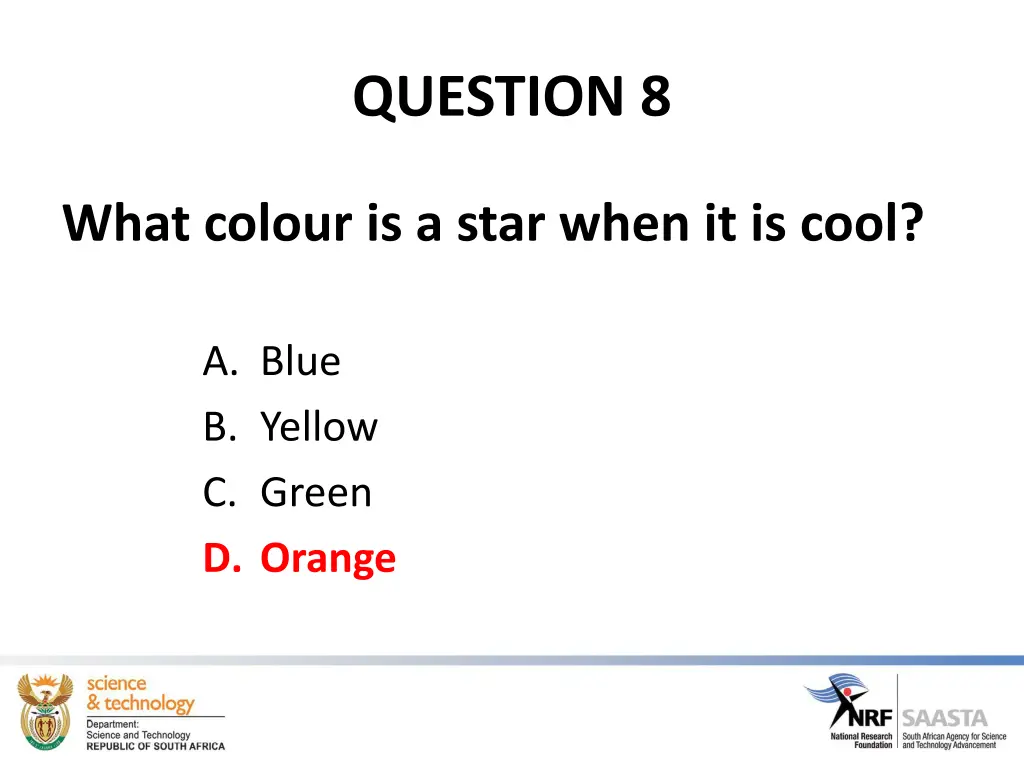 QUESTION 8

What colour is a star when it is cool?

A. Blue
B. Yellow
C. Green
D. Orange

science & technology
Department: Science and Technology
REPUBLIC OF SOUTH AFRICA

NRF
National Research Foundation
SAASTA
South African Agency for Science and Technology Advancement